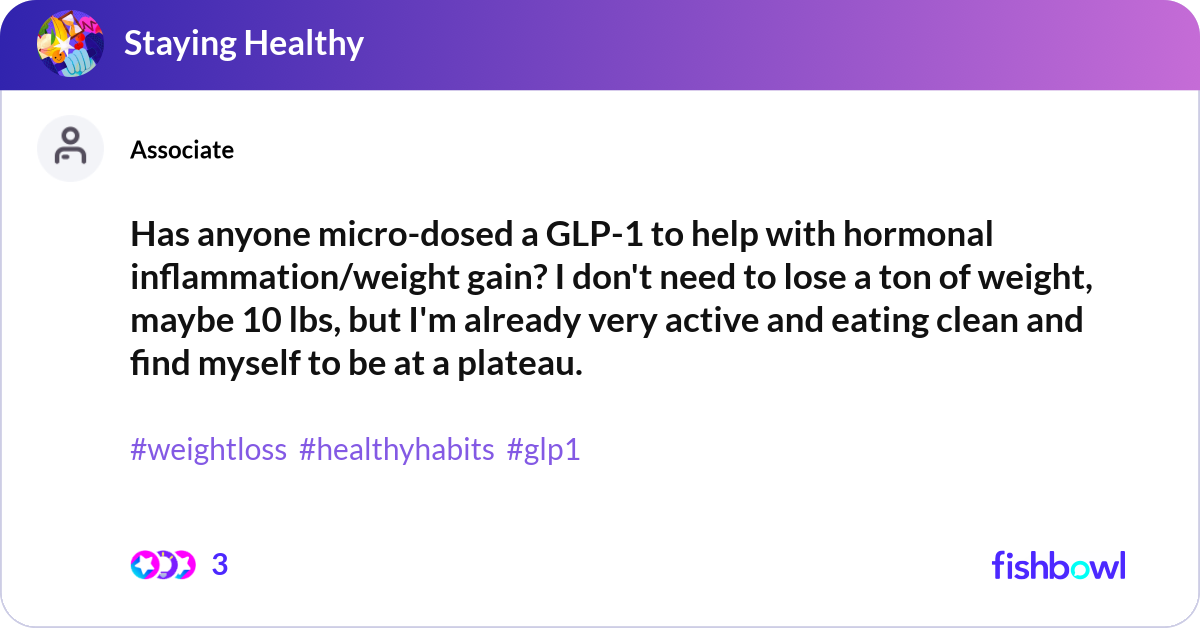 Staying Healthy

Associate

Has anyone micro-dosed a GLP-1 to help with hormonal inflammation/weight gain? I don't need to lose a ton of weight, maybe 10 lbs, but I'm already very active and eating clean and find myself to be at a plateau.

#weightloss #healthyhabits #glp1

3

fishbowl